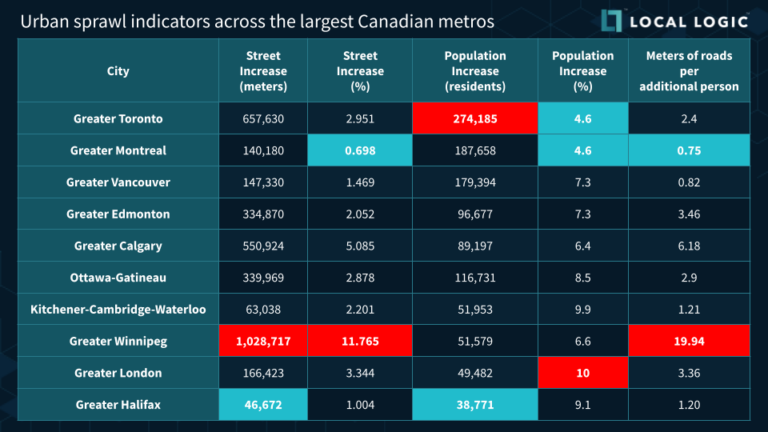 Urban sprawl indicators across the largest Canadian metros

LOCAL LOGIC

| City | Street Increase (meters) | Street Increase (%) | Population Increase (residents) | Population Increase (%) | Meters of roads per additional person |
|---|---|---|---|---|---|
| Greater Toronto | 657,630 | 2.951 | 274,185 | 4.6 | 2.4 |
| Greater Montreal | 140,180 | 0.698 | 187,658 | 4.6 | 0.75 |
| Greater Vancouver | 147,330 | 1.469 | 179,394 | 7.3 | 0.82 |
| Greater Edmonton | 334,870 | 2.052 | 96,677 | 7.3 | 3.46 |
| Greater Calgary | 550,924 | 5.085 | 89,197 | 6.4 | 6.18 |
| Ottawa-Gatineau | 339,969 | 2.878 | 116,731 | 8.5 | 2.9 |
| Kitchener-Cambridge-Waterloo | 63,038 | 2.201 | 51,953 | 9.9 | 1.21 |
| Greater Winnipeg | 1,028,717 | 11.765 | 51,579 | 6.6 | 19.94 |
| Greater London | 166,423 | 3.344 | 49,482 | 10 | 3.36 |
| Greater Halifax | 46,672 | 1.004 | 38,771 | 9.1 | 1.20 |